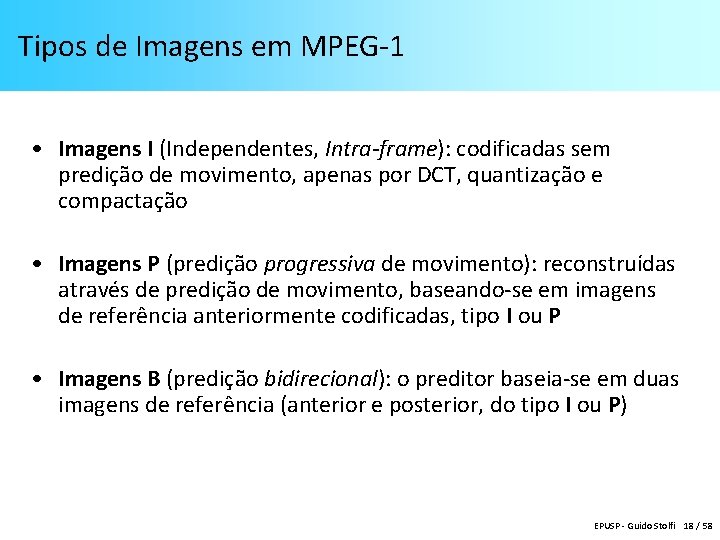 Tipos de Imagens em MPEG-1

• Imagens I (Independentes, Intra-frame): codificadas sem predição de movimento, apenas por DCT, quantização e compactação

• Imagens P (predição progressiva de movimento): reconstruídas através de predição de movimento, baseando-se em imagens de referência anteriormente codificadas, tipo I ou P

• Imagens B (predição bidirecional): o preditor baseia-se em duas imagens de referência (anterior e posterior, do tipo I ou P)

EPUSP - Guido Stolfi 18 / 58